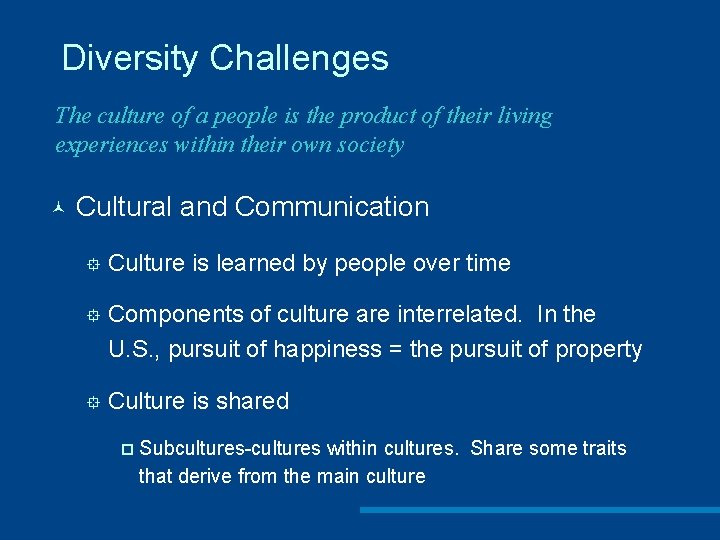 Diversity Challenges

The culture of a people is the product of their living experiences within their own society

Cultural and Communication

Culture is learned by people over time

Components of culture are interrelated. In the U.S., pursuit of happiness = the pursuit of property

Culture is shared

Subcultures-cultures within cultures. Share some traits that derive from the main culture